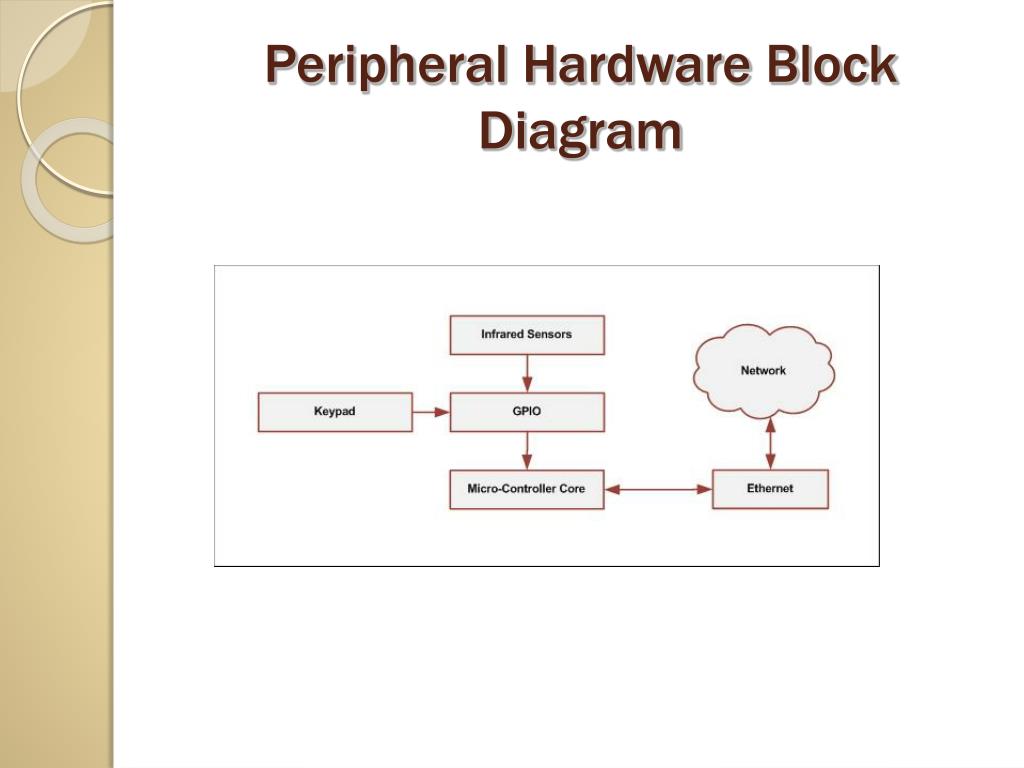 Peripheral Hardware Block Diagram

Infrared Sensors

Network

Keypad

GPIO

Micro-Controller Core

Ethernet